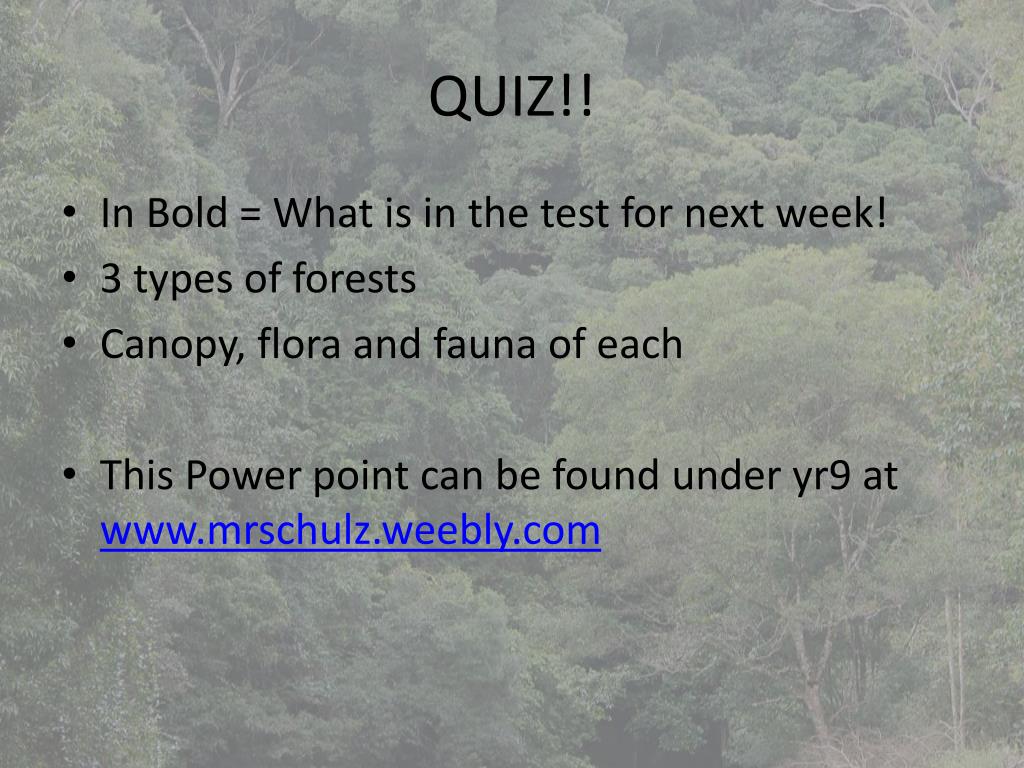 QUIZ!!

• In Bold = What is in the test for next week!
• 3 types of forests
• Canopy, flora and fauna of each

• This Power point can be found under yr9 at www.mrschulz.weebly.com